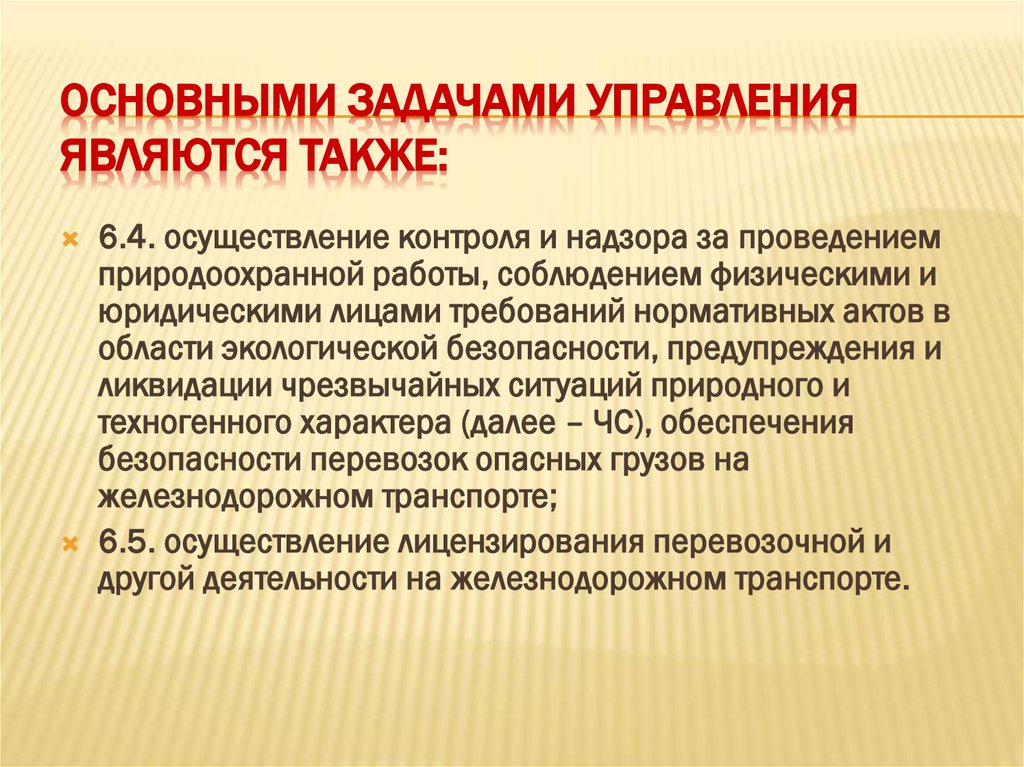 ОСНОВНЫМИ ЗАДАЧАМИ УПРАВЛЕНИЯ ЯВЛЯЮТСЯ ТАКЖЕ:

6.4. осуществление контроля и надзора за проведением природоохранной работы, соблюдением физическими и юридическими лицами требований нормативных актов в области экологической безопасности, предупреждения и ликвидации чрезвычайных ситуаций природного и техногенного характера (далее – ЧС), обеспечения безопасности перевозок опасных грузов на железнодорожном транспорте;

6.5. осуществление лицензирования перевозочной и другой деятельности на железнодорожном транспорте.